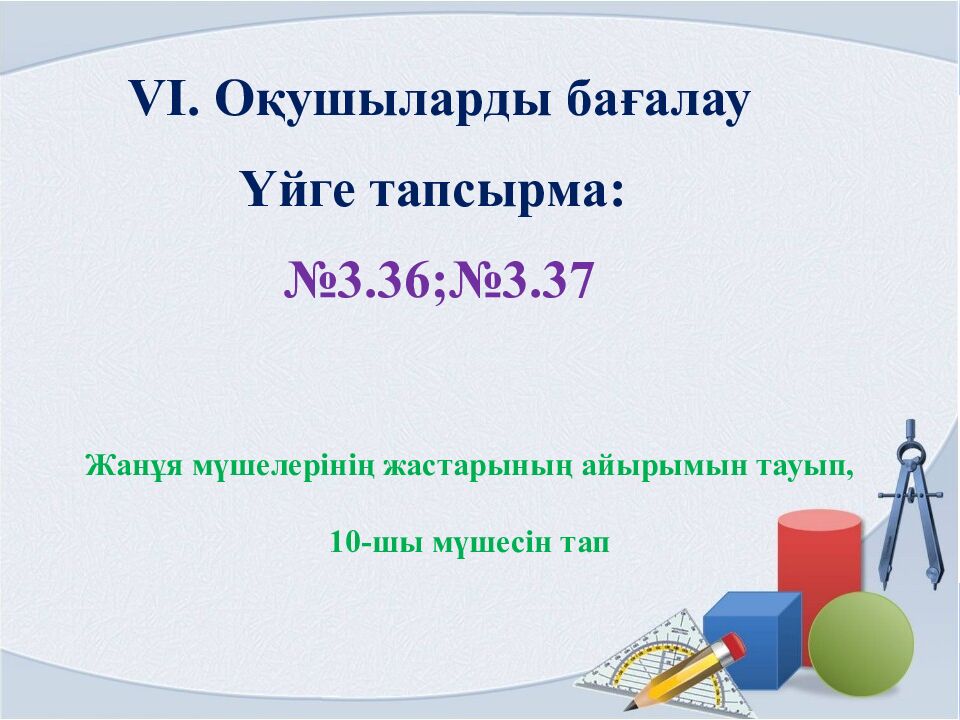 VI. Оқушыларды бағалау

Үйге тапсырма:

№3.36;№3.37

Жанұя мүшелерінің жастарының айырымын тауып,

10-шы мүшесін тап